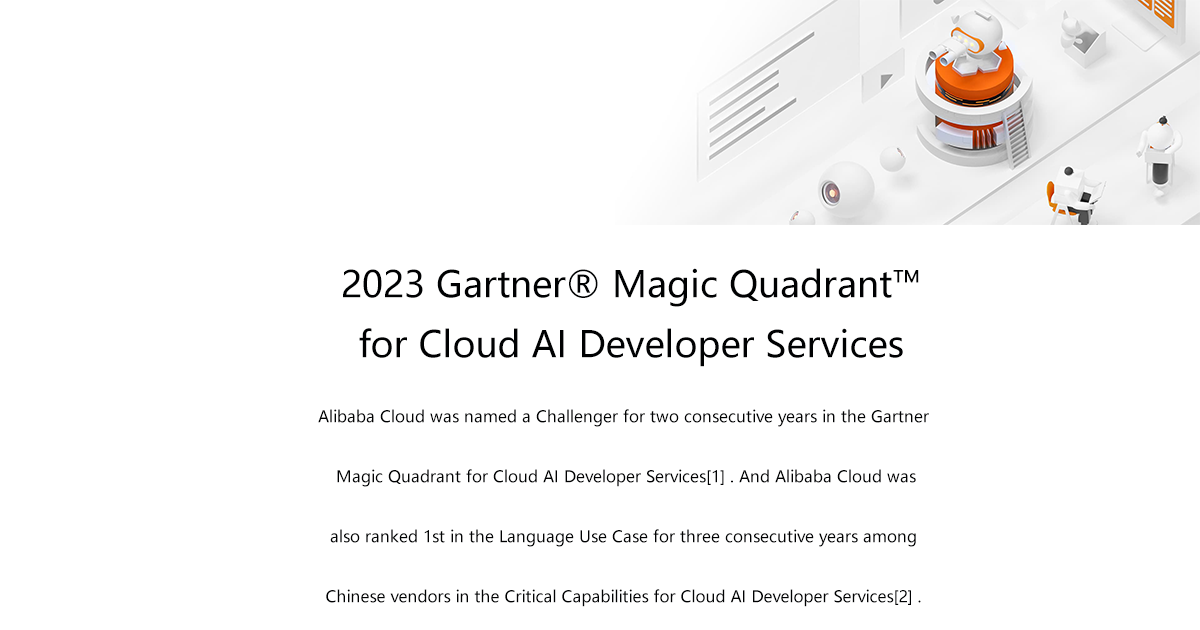 2023 Gartner® Magic Quadrant™ for Cloud AI Developer Services

Alibaba Cloud was named a Challenger for two consecutive years in the Gartner Magic Quadrant for Cloud AI Developer Services[1] . And Alibaba Cloud was also ranked 1st in the Language Use Case for three consecutive years among Chinese vendors in the Critical Capabilities for Cloud AI Developer Services[2] .